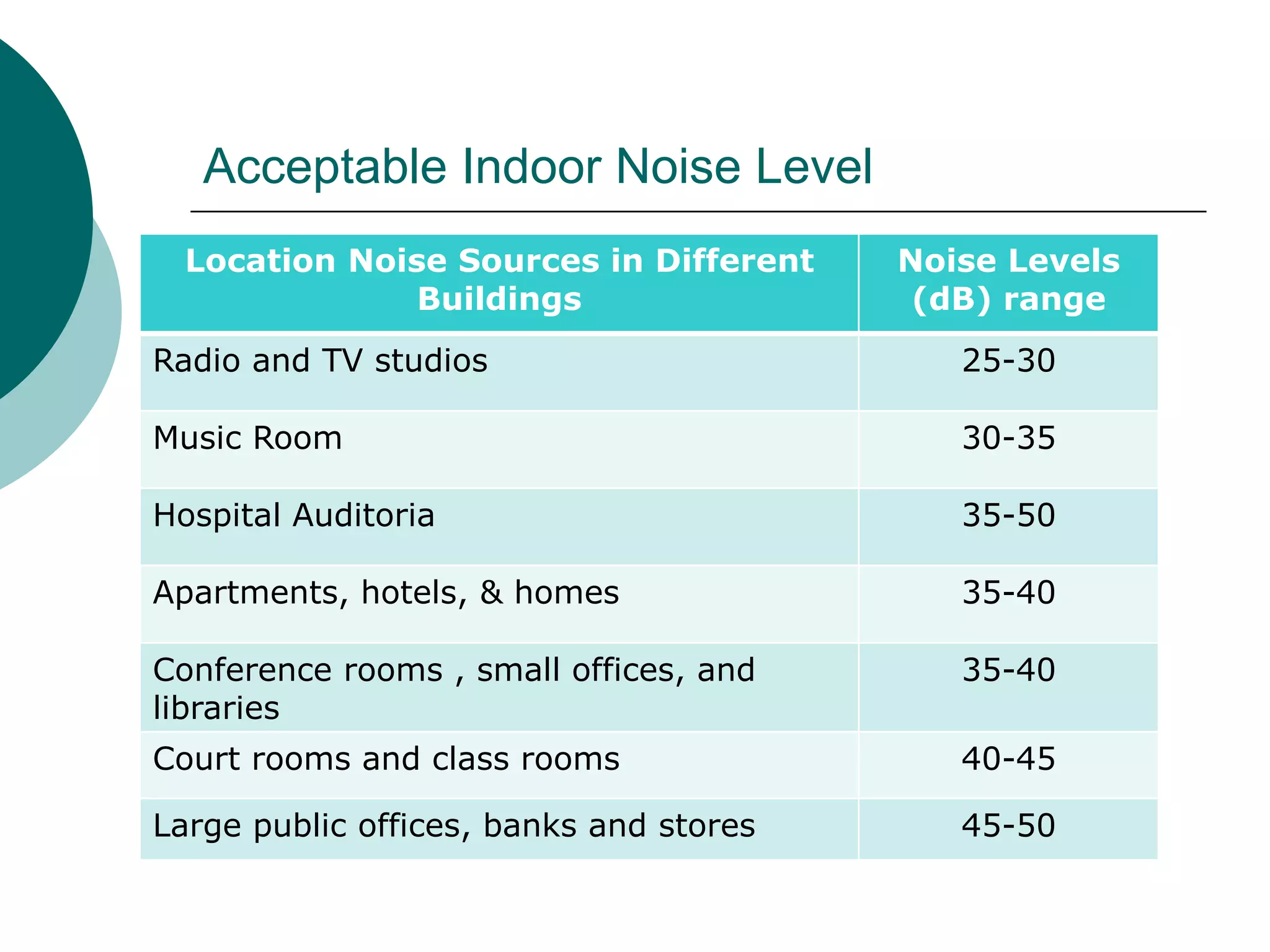 Acceptable Indoor Noise Level

| Location Noise Sources in Different Buildings | Noise Levels (dB) range |
|---|---|
| Radio and TV studios | 25-30 |
| Music Room | 30-35 |
| Hospital Auditoria | 35-50 |
| Apartments, hotels, & homes | 35-40 |
| Conference rooms , small offices, and libraries | 35-40 |
| Court rooms and class rooms | 40-45 |
| Large public offices, banks and stores | 45-50 |